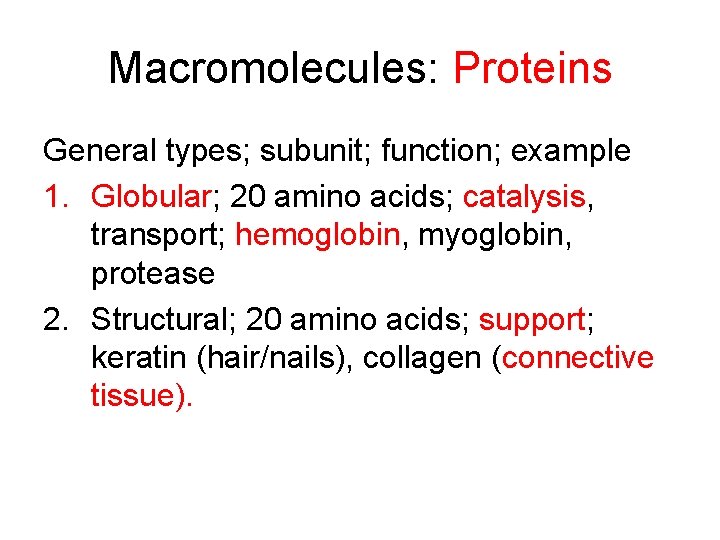 Macromolecules: Proteins

General types; subunit; function; example

1. Globular; 20 amino acids; catalysis, transport; hemoglobin, myoglobin, protease

2. Structural; 20 amino acids; support; keratin (hair/nails), collagen (connective tissue).